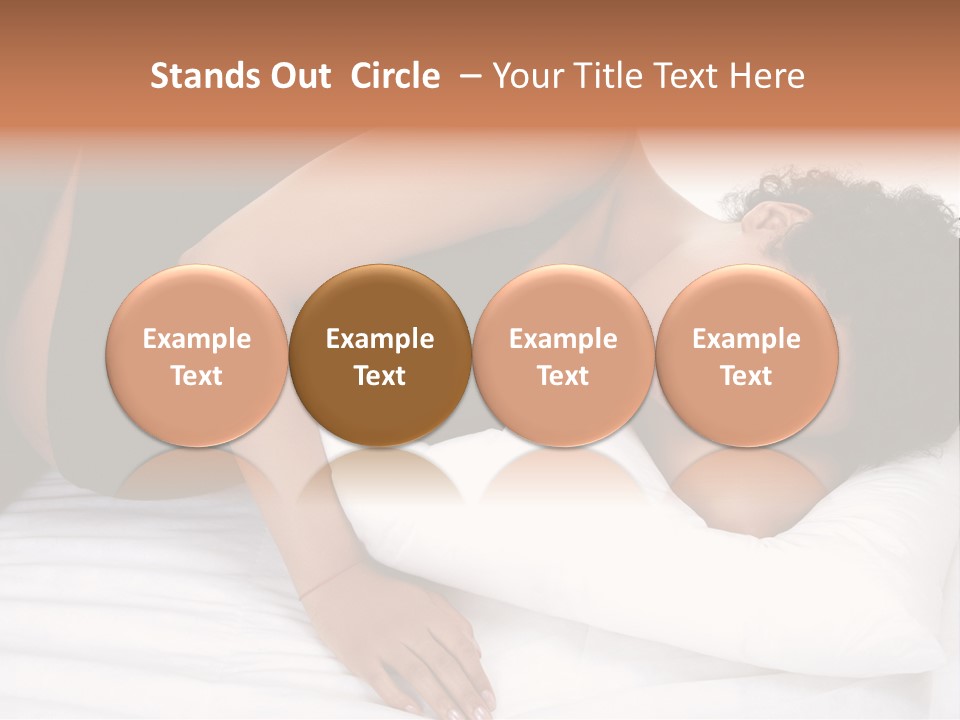 Stands Out Circle – Your Title Text Here

Example Text

Example Text

Example Text

Example Text